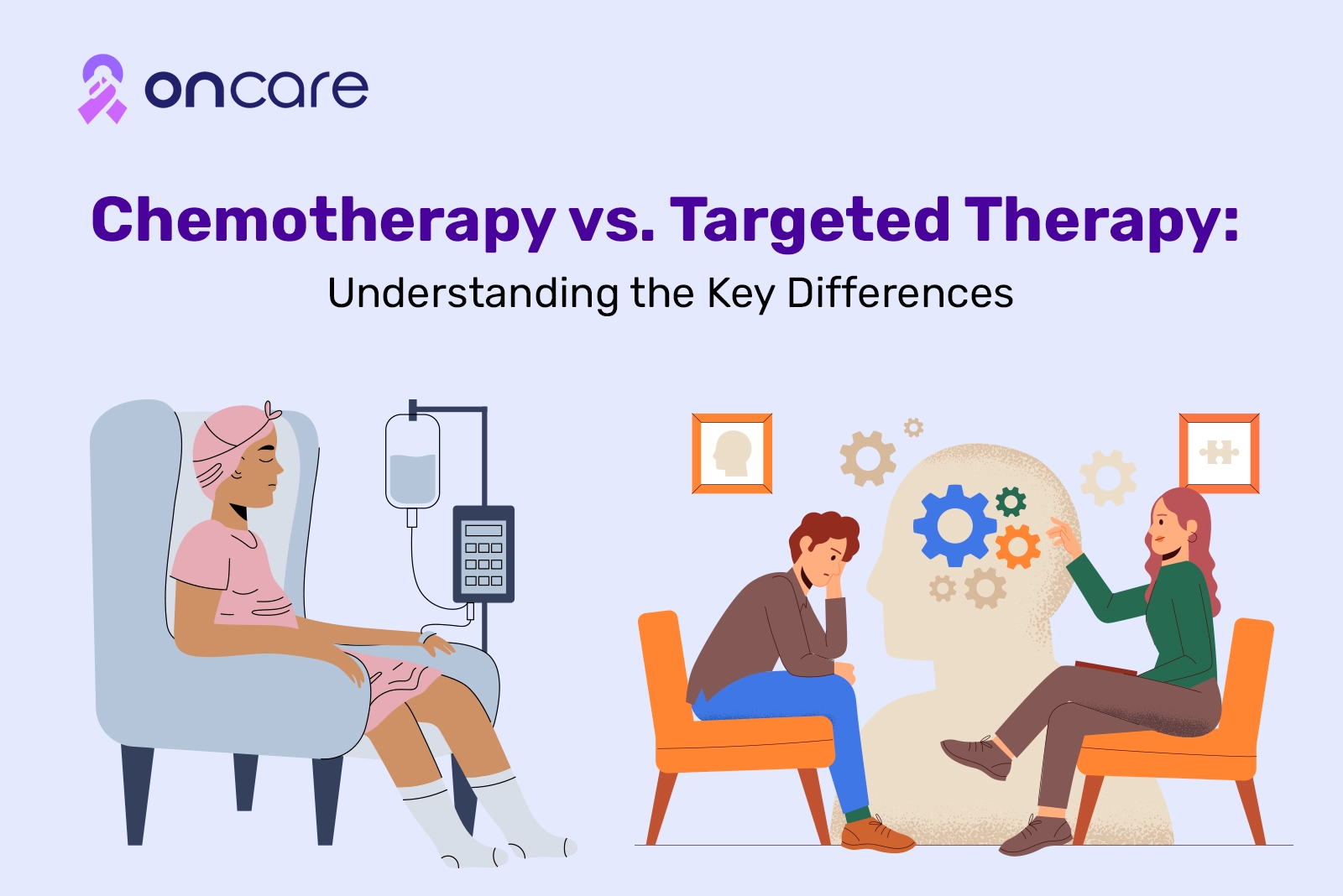 oncare

Chemotherapy vs. Targeted Therapy:
Understanding the Key Differences